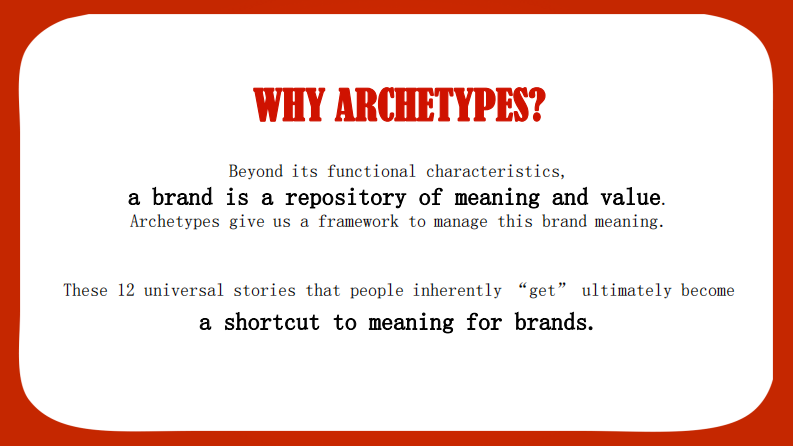 WHY ARCHETYPES?

Beyond its functional characteristics,
a brand is a repository of meaning and value.
Archetypes give us a framework to manage this brand meaning.

These 12 universal stories that people inherently “get” ultimately become
a shortcut to meaning for brands.